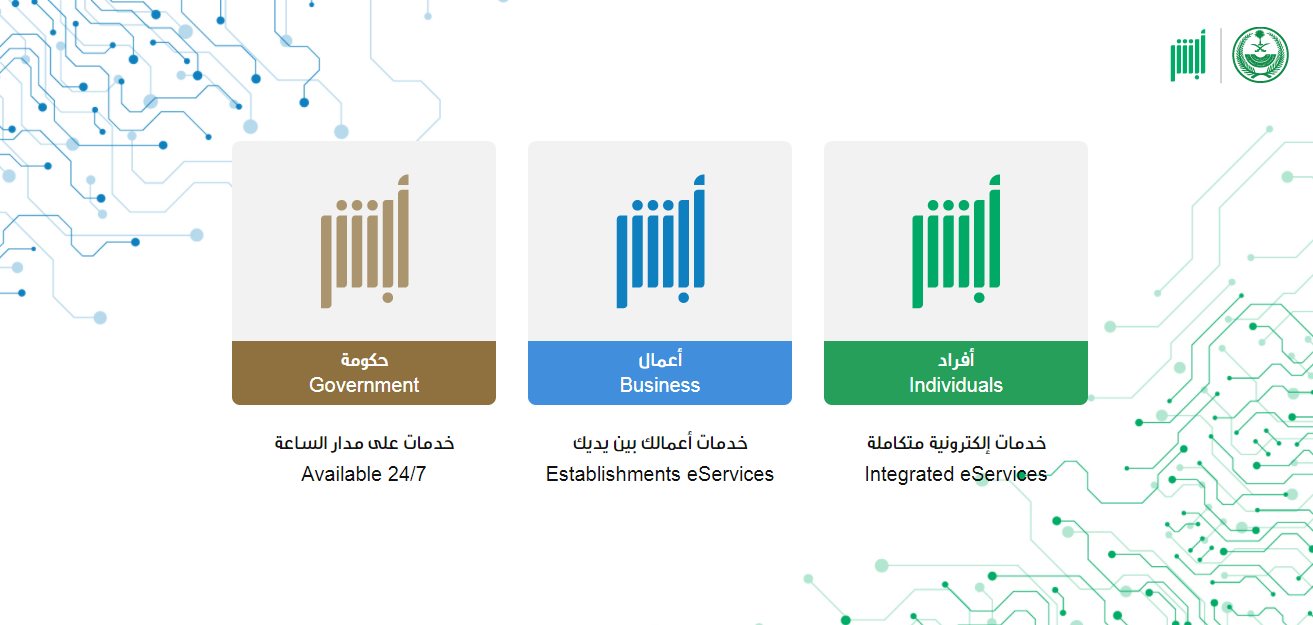 أبشر

أبشر
أفراد
Individuals
خدمات إلكترونية متكاملة
Integrated eServices

أبشر
أعمال
Business
خدمات أعمالك بين يديك
Establishments eServices

أبشر
حكومة
Government
خدمات على مدار الساعة
Available 24/7